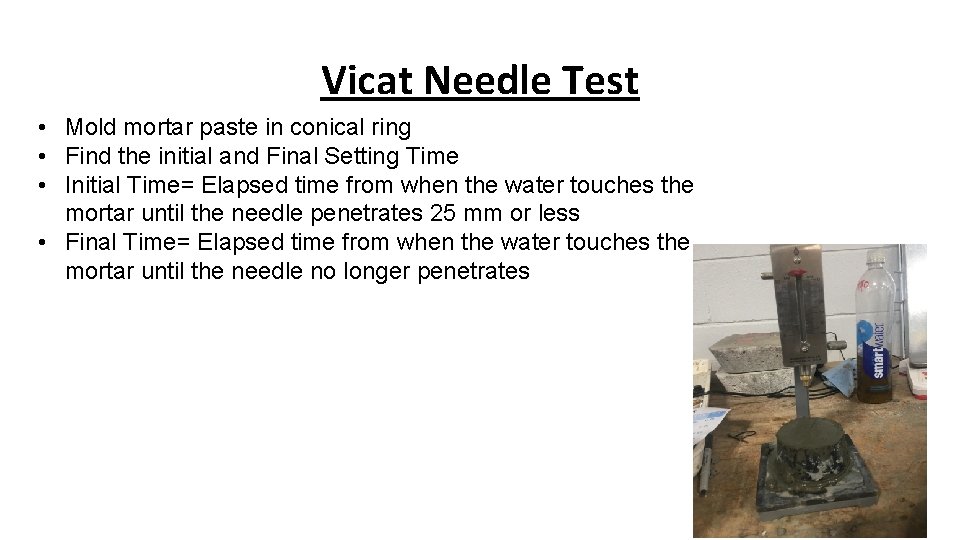 Vicat Needle Test

• Mold mortar paste in conical ring
• Find the initial and Final Setting Time
• Initial Time= Elapsed time from when the water touches the mortar until the needle penetrates 25 mm or less
• Final Time= Elapsed time from when the water touches the mortar until the needle no longer penetrates

smartwater